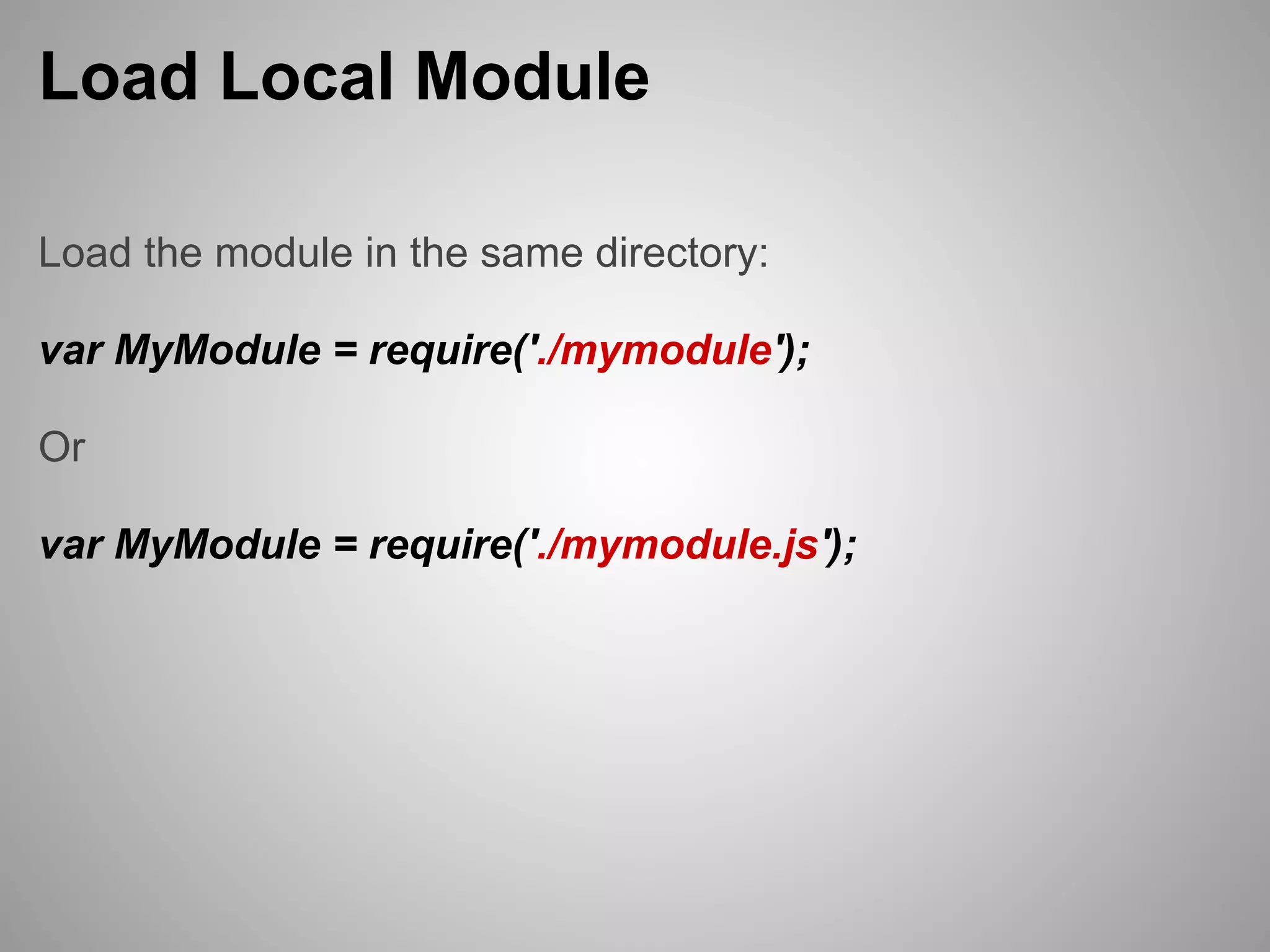 Load Local Module

Load the module in the same directory:

var MyModule = require('./mymodule');

Or

var MyModule = require('./mymodule.js');